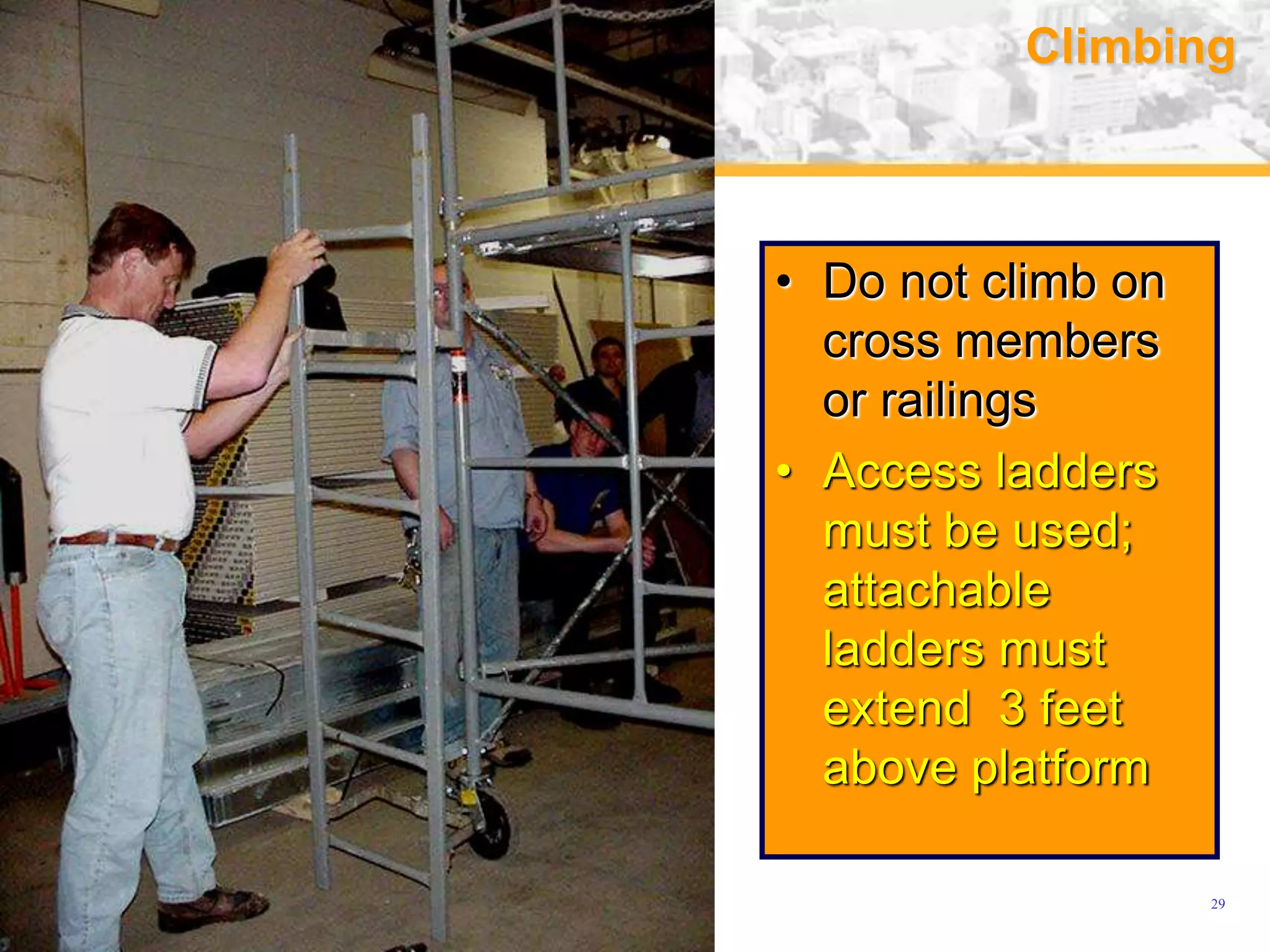 Climbing

• Do not climb on cross members or railings

• Access ladders must be used; attachable ladders must extend  3 feet above platform

29